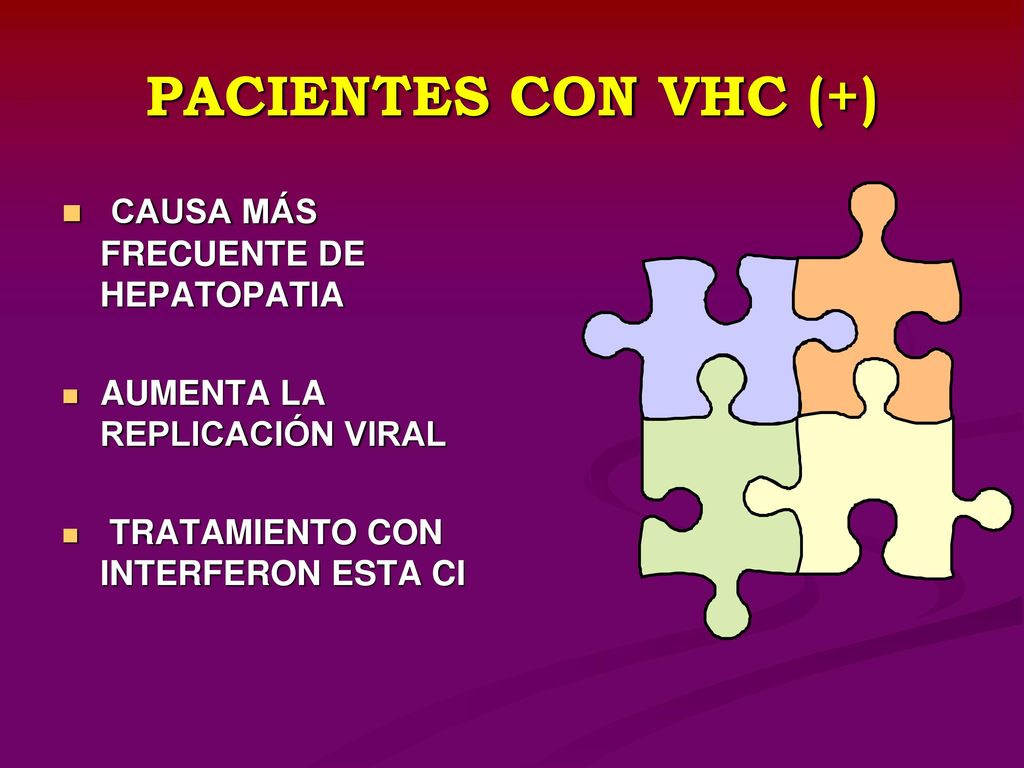 PACIENTES CON VHC (+)

CAUSA MÁS FRECUENTE DE HEPATOPATIA

AUMENTA LA REPLICACIÓN VIRAL

TRATAMIENTO CON INTERFERON ESTA CI